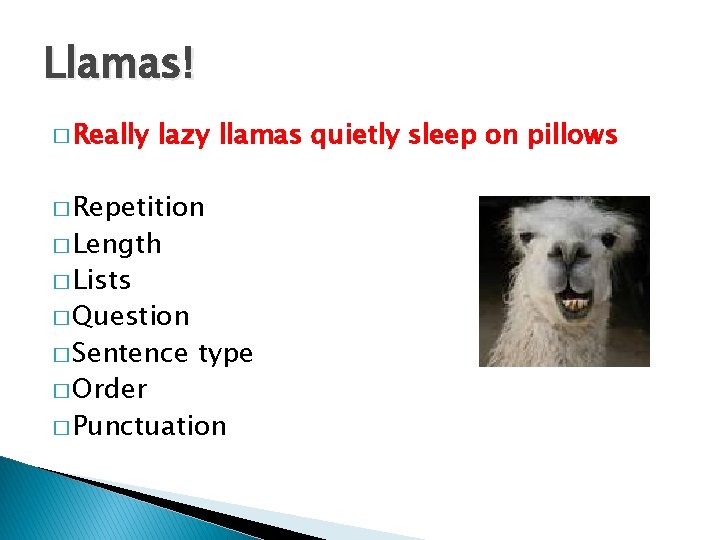 Llamas!

□ Really lazy llamas quietly sleep on pillows

□ Repetition
□ Length
□ Lists
□ Question
□ Sentence type
□ Order
□ Punctuation